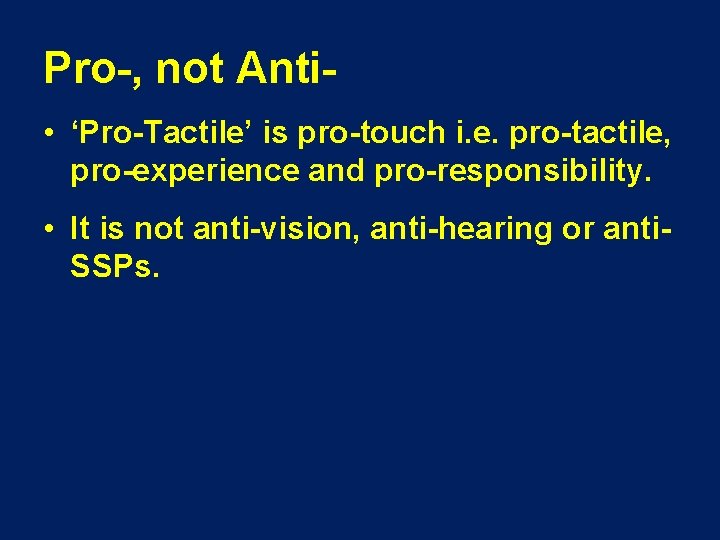 Pro-, not Anti-

• ‘Pro-Tactile’ is pro-touch i.e. pro-tactile, pro-experience and pro-responsibility.

• It is not anti-vision, anti-hearing or anti-SSPs.